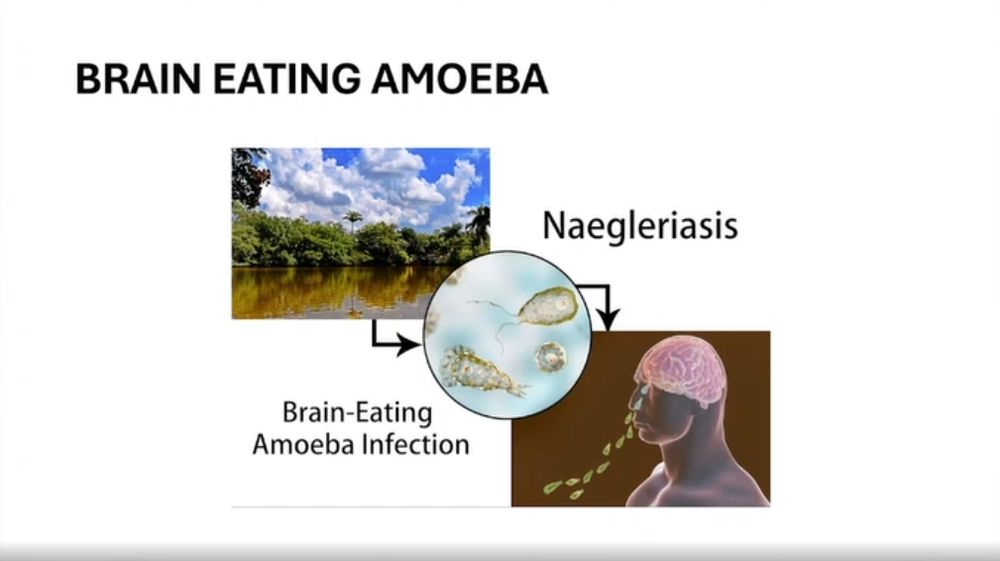 BRAIN EATING AMOEBA

Naegleriasis

Brain-Eating Amoeba Infection